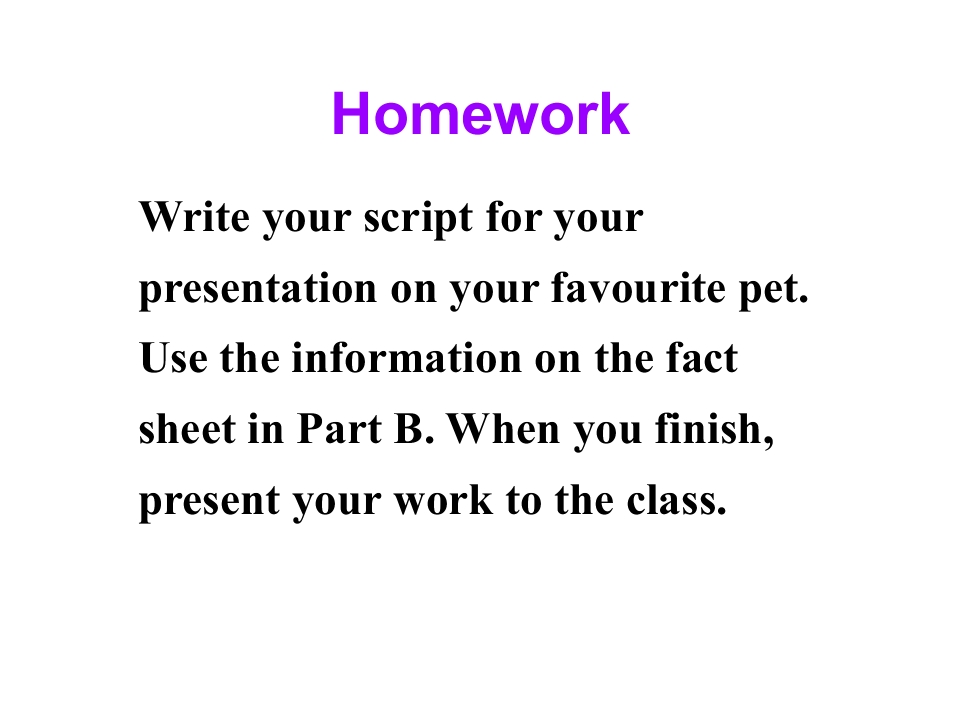 Homework

Write your script for your presentation on your favourite pet. Use the information on the fact sheet in Part B. When you finish, present your work to the class.